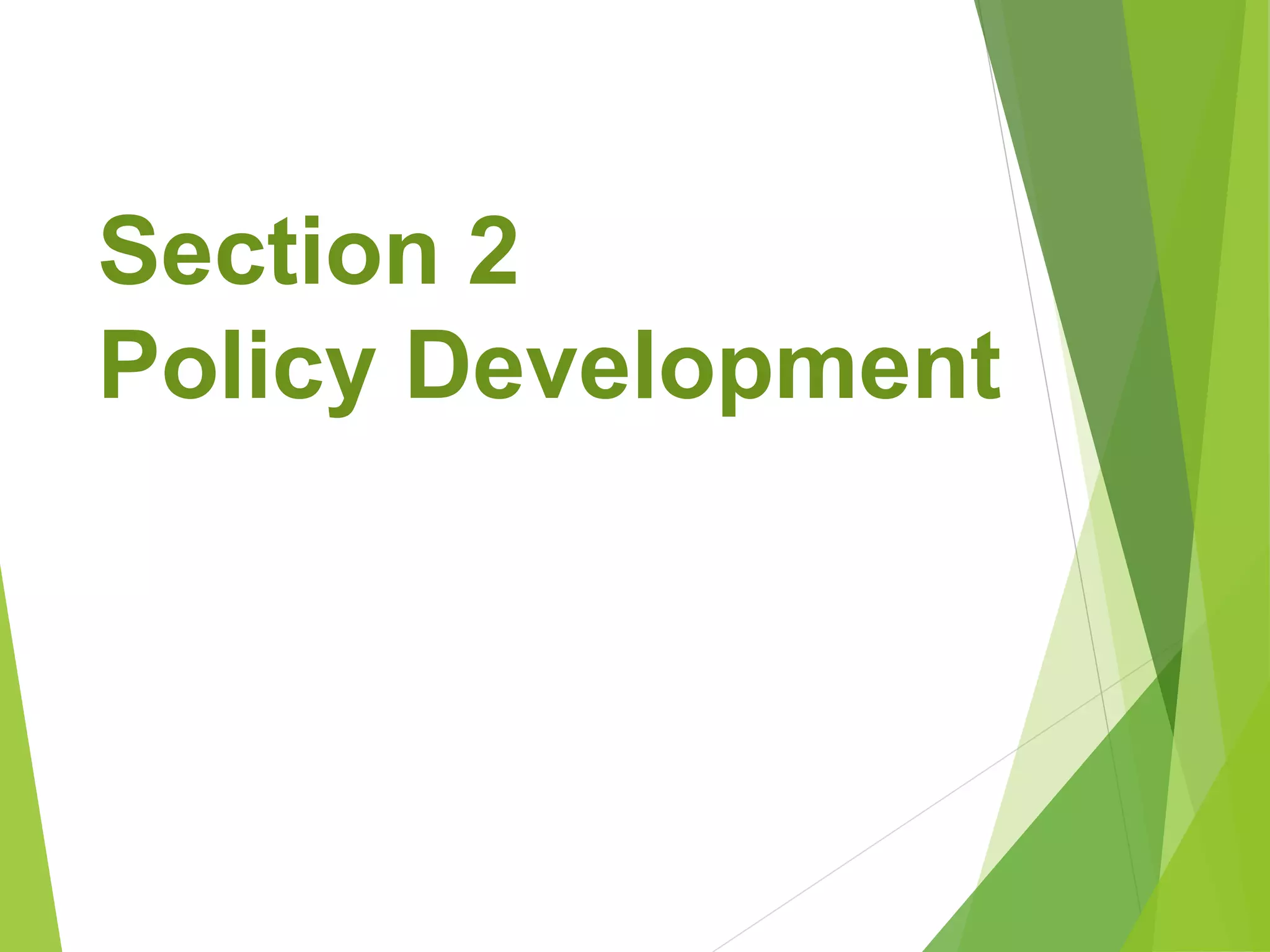 Section 2
Policy Development